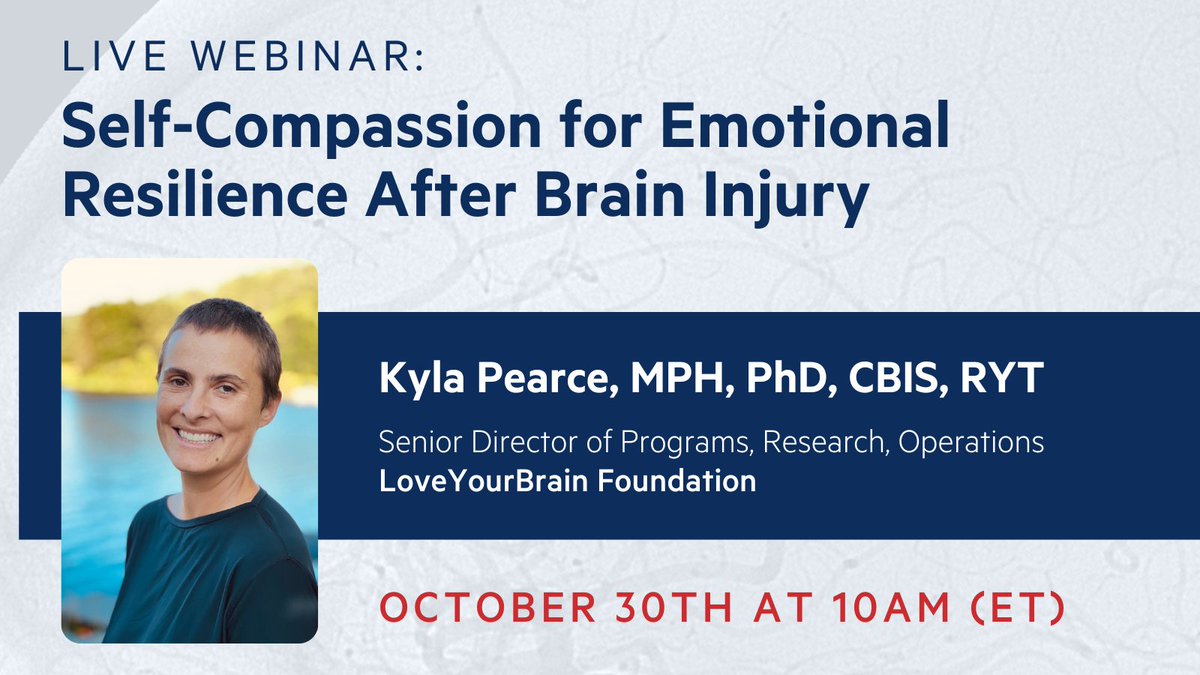 LIVE WEBINAR:
Self-Compassion for Emotional Resilience After Brain Injury

Kyla Pearce, MPH, PhD, CBIS, RYT

Senior Director of Programs, Research, Operations
LoveYourBrain Foundation

OCTOBER 30TH AT 10AM (ET)